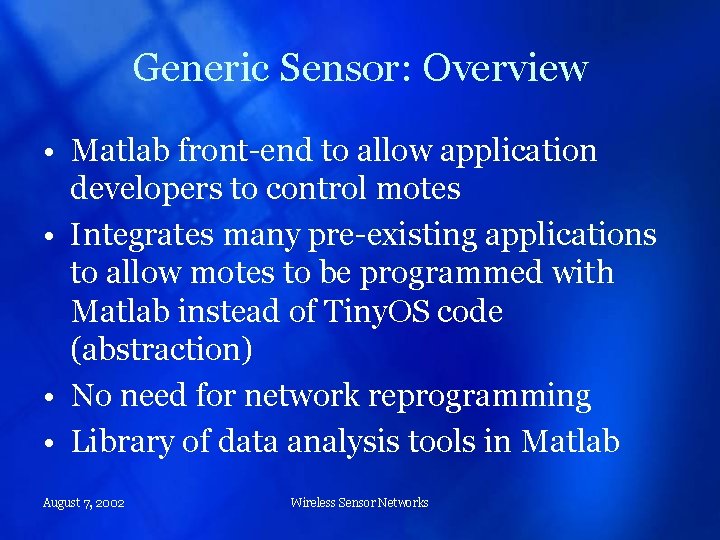 Generic Sensor: Overview

• Matlab front-end to allow application developers to control motes
• Integrates many pre-existing applications to allow motes to be programmed with Matlab instead of TinyOS code (abstraction)
• No need for network reprogramming
• Library of data analysis tools in Matlab

August 7, 2002

Wireless Sensor Networks